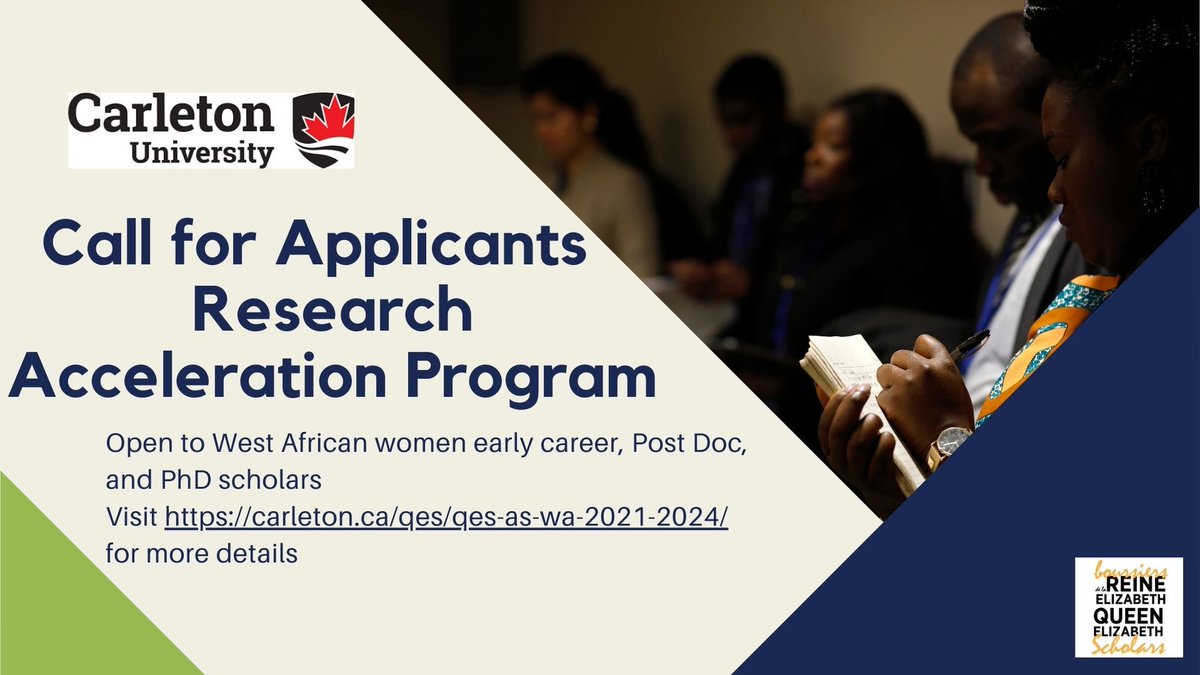 Carleton University

Call for Applicants Research Acceleration Program

Open to West African women early career, Post Doc, and PhD scholars
Visit https://carleton.ca/qes/qes-as-wa-2021-2024/ for more details

boursiers de la REINE ELIZABETH QUEEN ELIZABETH Scholars